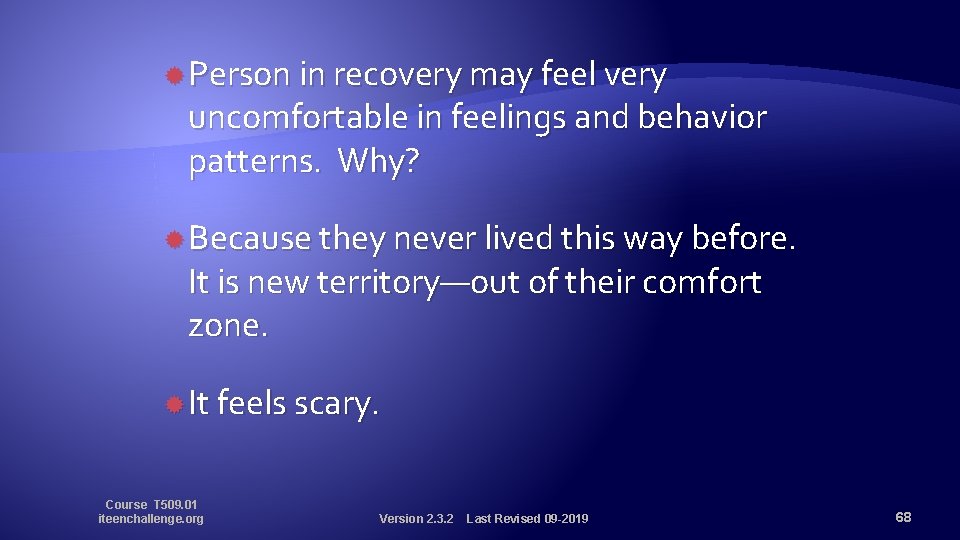 Person in recovery may feel very uncomfortable in feelings and behavior patterns. Why?

Because they never lived this way before. It is new territory—out of their comfort zone.

It feels scary.

Course T509.01
iteenchallenge.org

Version 2.3.2 Last Revised 09-2019

68